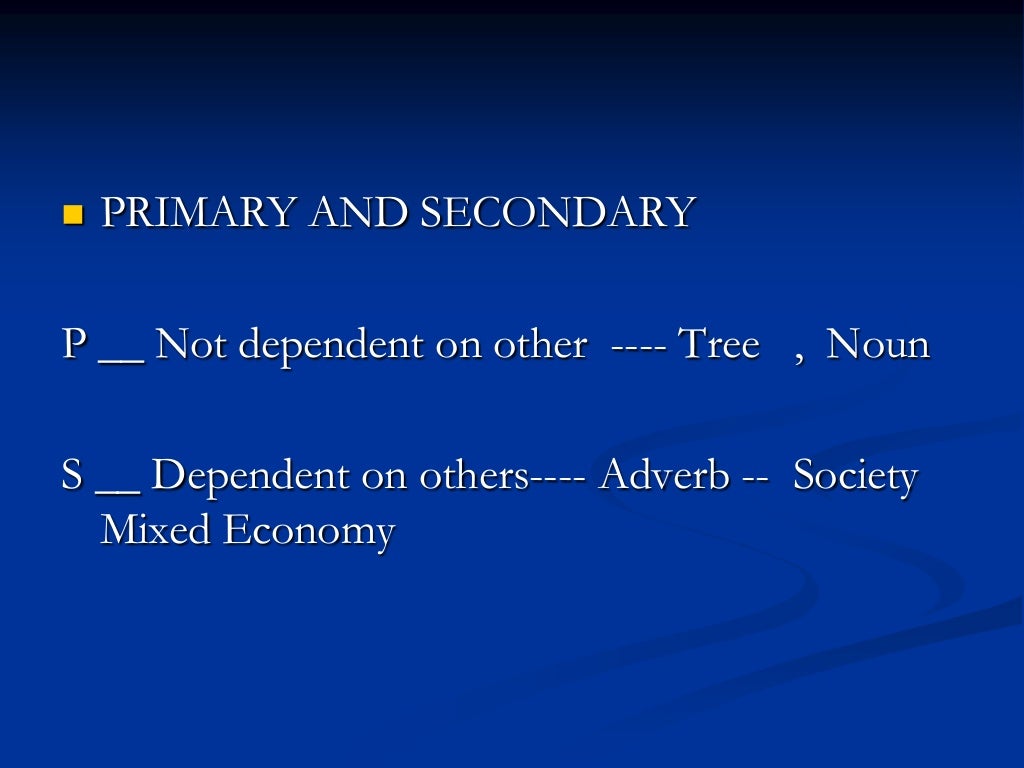 PRIMARY AND SECONDARY

P __ Not dependent on other ---- Tree , Noun

S __ Dependent on others---- Adverb -- Society Mixed Economy